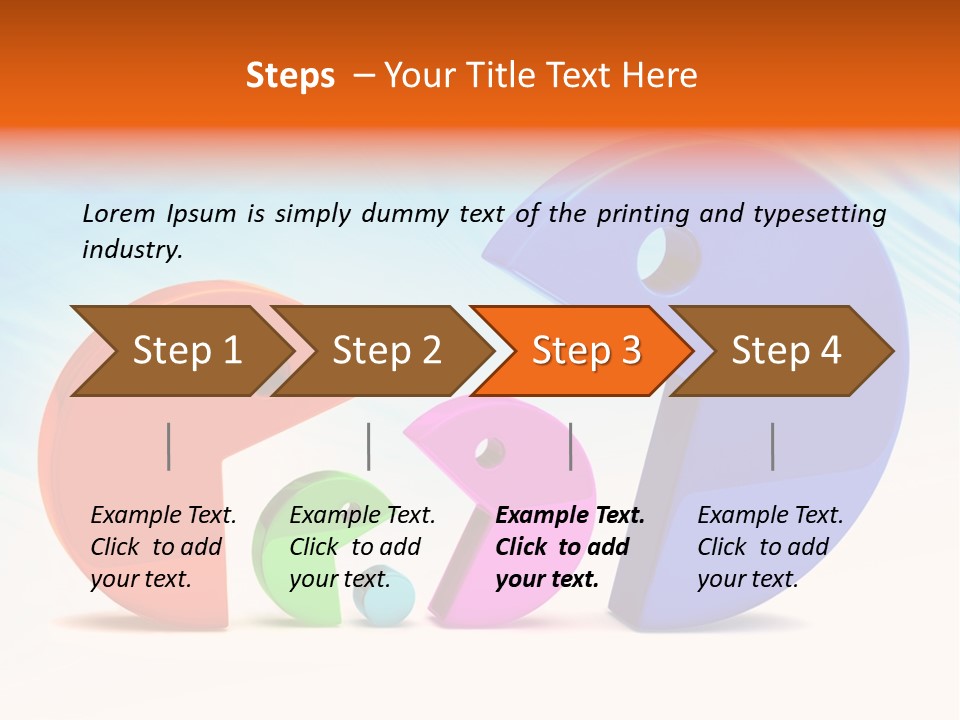 Steps – Your Title Text Here

Lorem Ipsum is simply dummy text of the printing and typesetting industry.

Step 1

Step 2

Step 3

Step 4

Example Text. Click to add your text.

Example Text. Click to add your text.

Example Text. Click to add your text.

Example Text. Click to add your text.